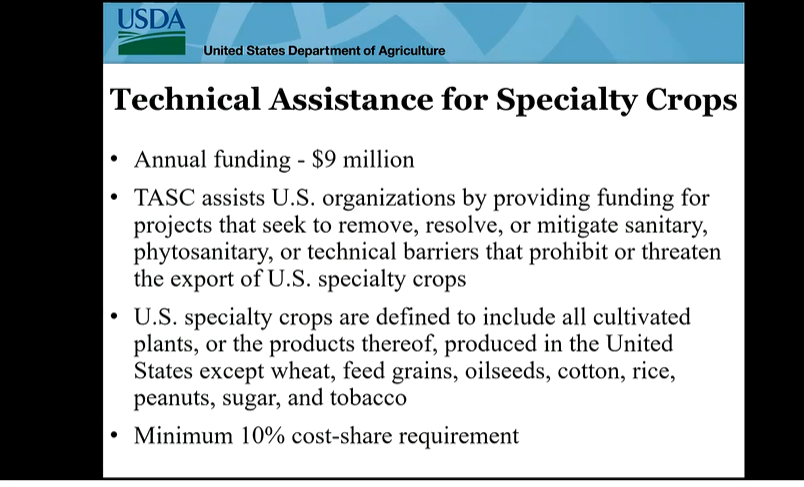 USDA
United States Department of Agriculture

Technical Assistance for Specialty Crops

• Annual funding - \$9 million

• TASC assists U.S. organizations by providing funding for projects that seek to remove, resolve, or mitigate sanitary, phytosanitary, or technical barriers that prohibit or threaten the export of U.S. specialty crops

• U.S. specialty crops are defined to include all cultivated plants, or the products thereof, produced in the United States except wheat, feed grains, oilseeds, cotton, rice, peanuts, sugar, and tobacco

• Minimum 10% cost-share requirement